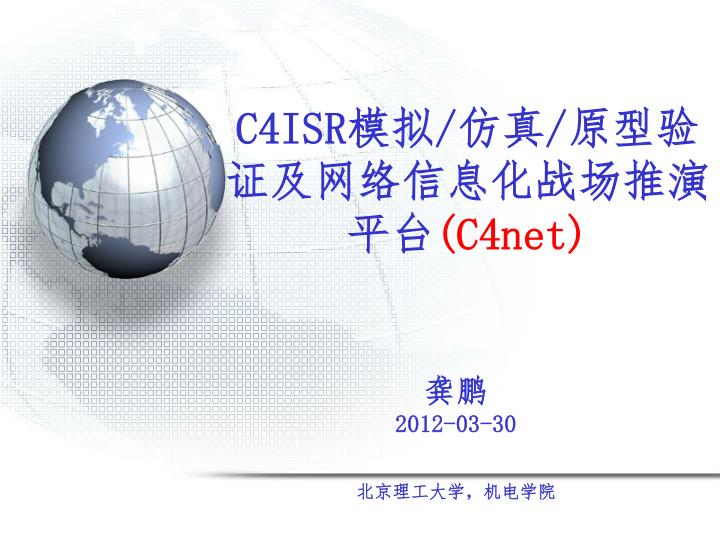 C4ISR模拟/仿真/原型验证及网络信息化战场推演平台(C4net)

龚鹏
2012-03-30

北京理工大学，机电学院